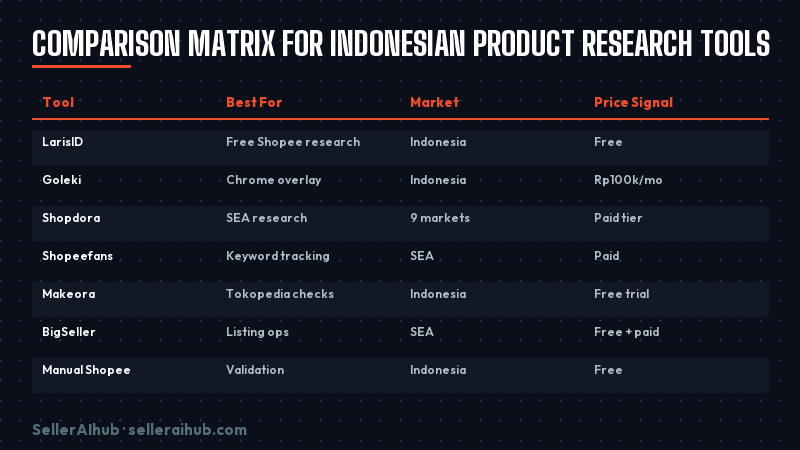 COMPARISON MATRIX FOR INDONESIAN PRODUCT RESEARCH TOOLS

| Tool | Best For | Market | Price Signal |
|---|---|---|---|
| LarisID | Free Shopee research | Indonesia | Free |
| Goleki | Chrome overlay | Indonesia | Rp100k/mo |
| Shopdora | SEA research | 9 markets | Paid tier |
| Shopeefans | Keyword tracking | SEA | Paid |
| Makeora | Tokopedia checks | Indonesia | Free trial |
| BigSeller | Listing ops | SEA | Free + paid |
| Manual Shopee | Validation | Indonesia | Free |

SellerAIhub · selleraihub.com